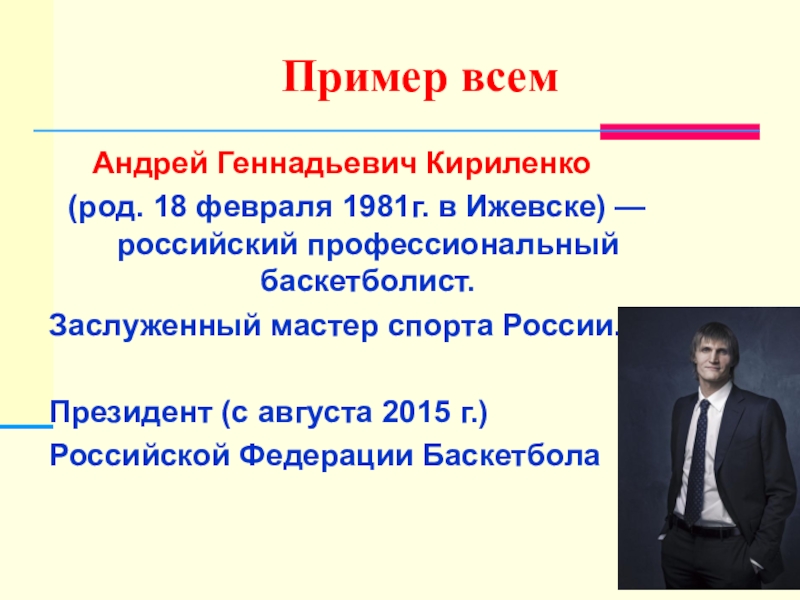 Пример всем

Андрей Геннадьевич Кириленко

(род. 18 февраля 1981г. в Ижевске) — российский профессиональный баскетболист.

Заслуженный мастер спорта России.

Президент (с августа 2015 г.) Российской Федерации Баскетбола